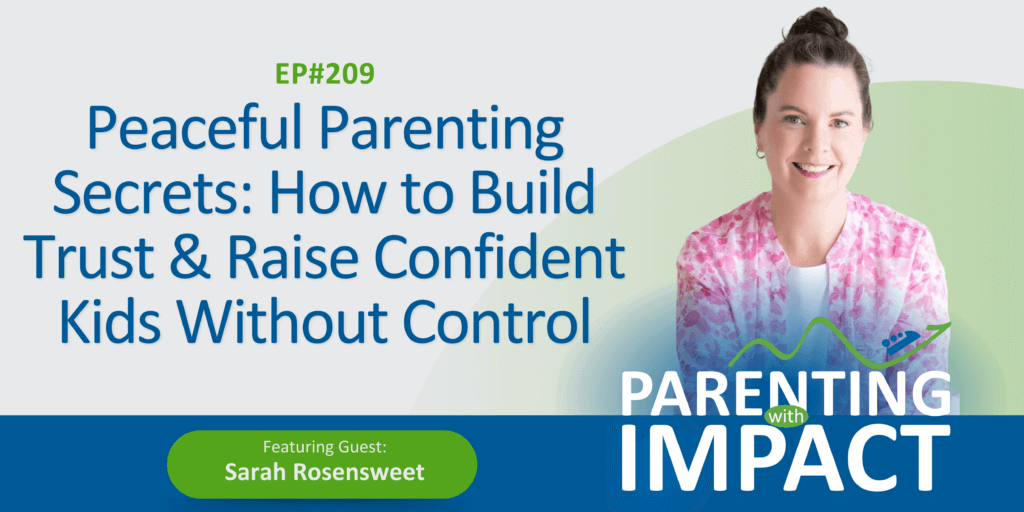 EP#209

Peaceful Parenting Secrets: How to Build Trust & Raise Confident Kids Without Control

Featuring Guest:
Sarah Rosensweet

PARENTING with IMPACT